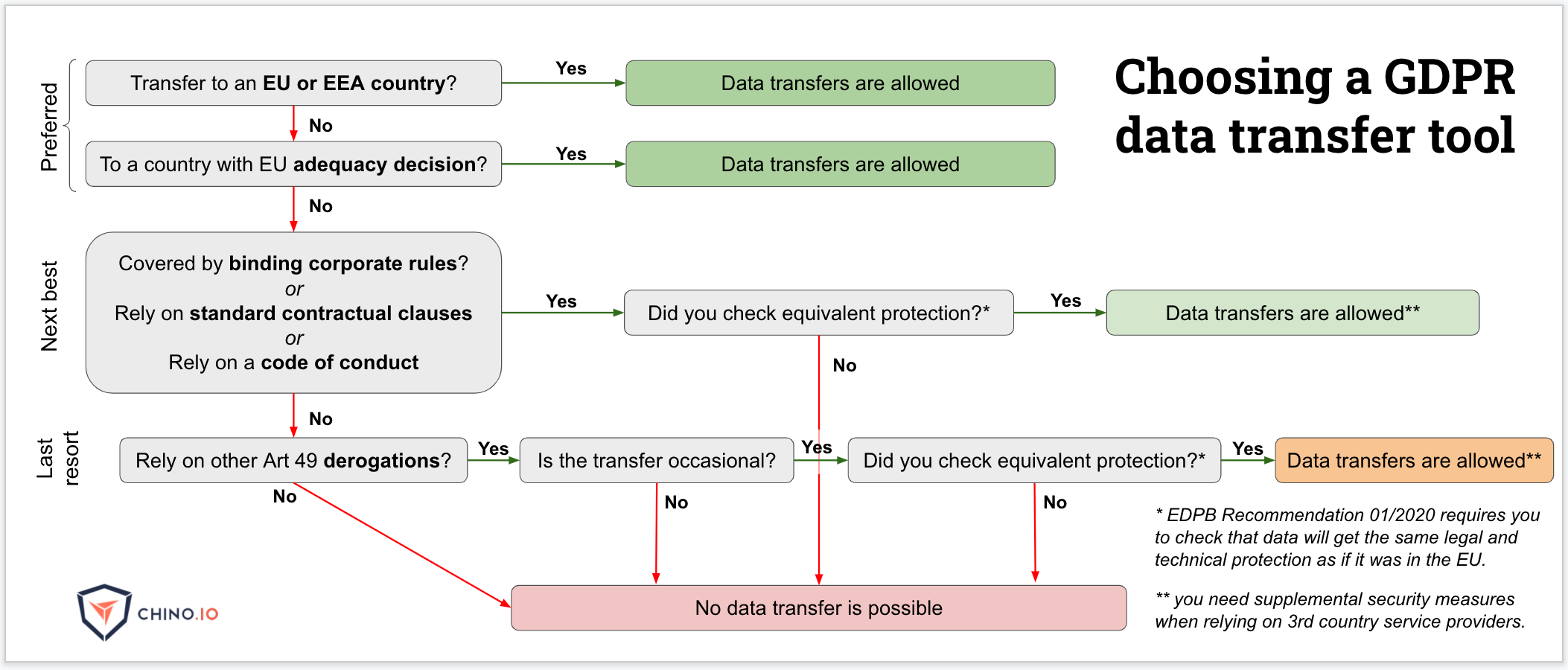 Choosing a GDPR data transfer tool

Preferred

Transfer to an EU or EEA country?

Yes

Data transfers are allowed

No

To a country with EU adequacy decision?

Yes

Data transfers are allowed

No

Next best

Covered by binding corporate rules?
or
Rely on standard contractual clauses
or
Rely on a code of conduct

Yes

Did you check equivalent protection?*

Yes

Data transfers are allowed**

No

No

Last resort

Rely on other Art 49 derogations?

Yes

Is the transfer occasional?

Yes

Did you check equivalent protection?*

Yes

Data transfers are allowed**

No

No

No

No data transfer is possible

* EDPB Recommendation 01/2020 requires you to check that data will get the same legal and technical protection as if it was in the EU.

** you need supplemental security measures when relying on 3rd country service providers.

CHINO.IO